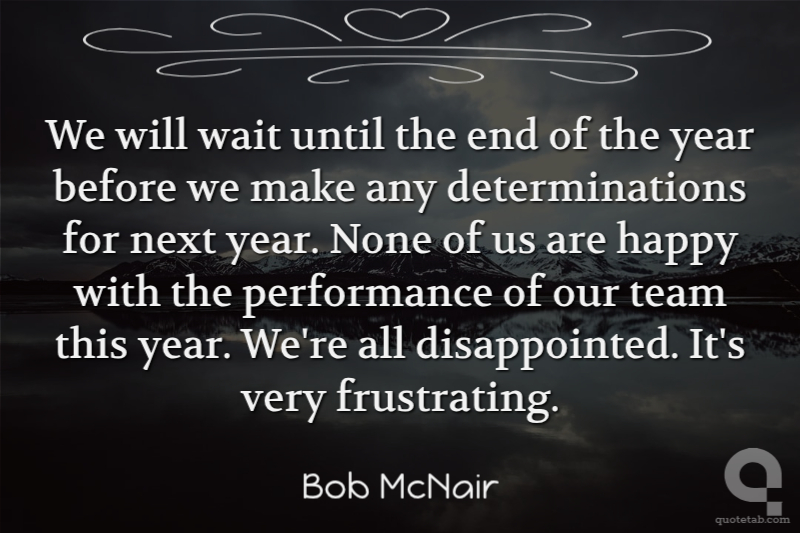 We will wait until the end of the year before we make any determinations for next year. None of us are happy with the performance of our team this year. We're all disappointed. It's very frustrating.

Bob McNair

quotetab.com